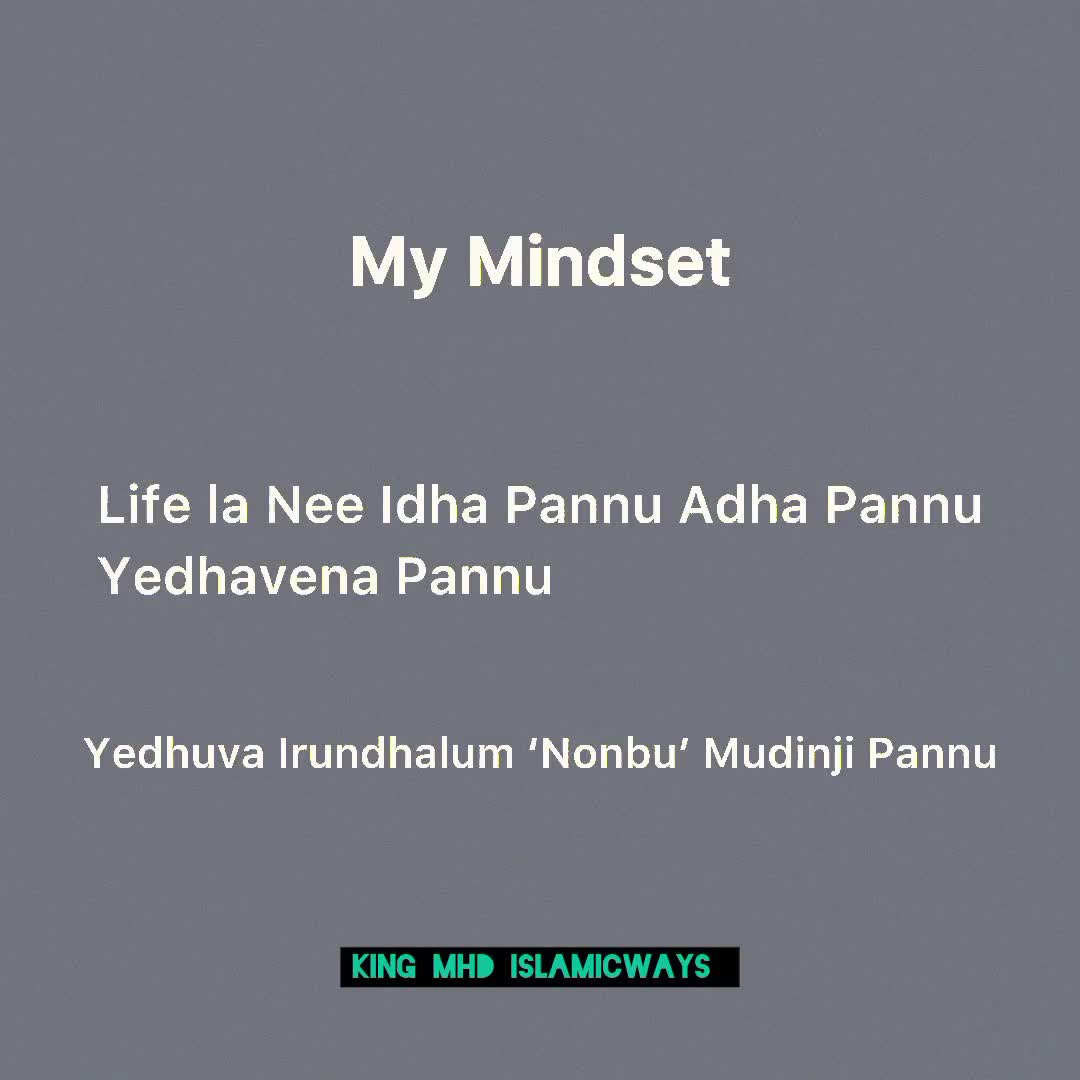 My Mindset

Life la Nee Idha Pannu Adha Pannu Yedhavena Pannu

Yedhuva Irundhalum ‘Nonbu’ Mudinji Pannu

KING MHD ISLAMICWAYS